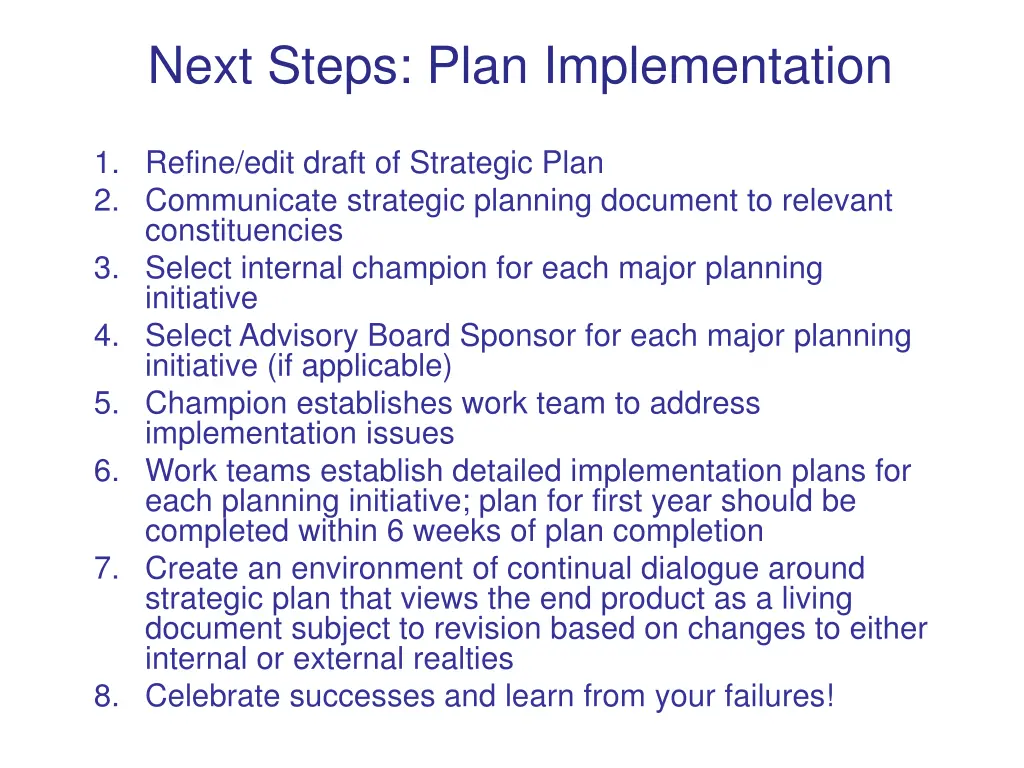 Next Steps: Plan Implementation

1. Refine/edit draft of Strategic Plan
2. Communicate strategic planning document to relevant constituencies
3. Select internal champion for each major planning initiative
4. Select Advisory Board Sponsor for each major planning initiative (if applicable)
5. Champion establishes work team to address implementation issues
6. Work teams establish detailed implementation plans for each planning initiative; plan for first year should be completed within 6 weeks of plan completion
7. Create an environment of continual dialogue around strategic plan that views the end product as a living document subject to revision based on changes to either internal or external realties
8. Celebrate successes and learn from your failures!